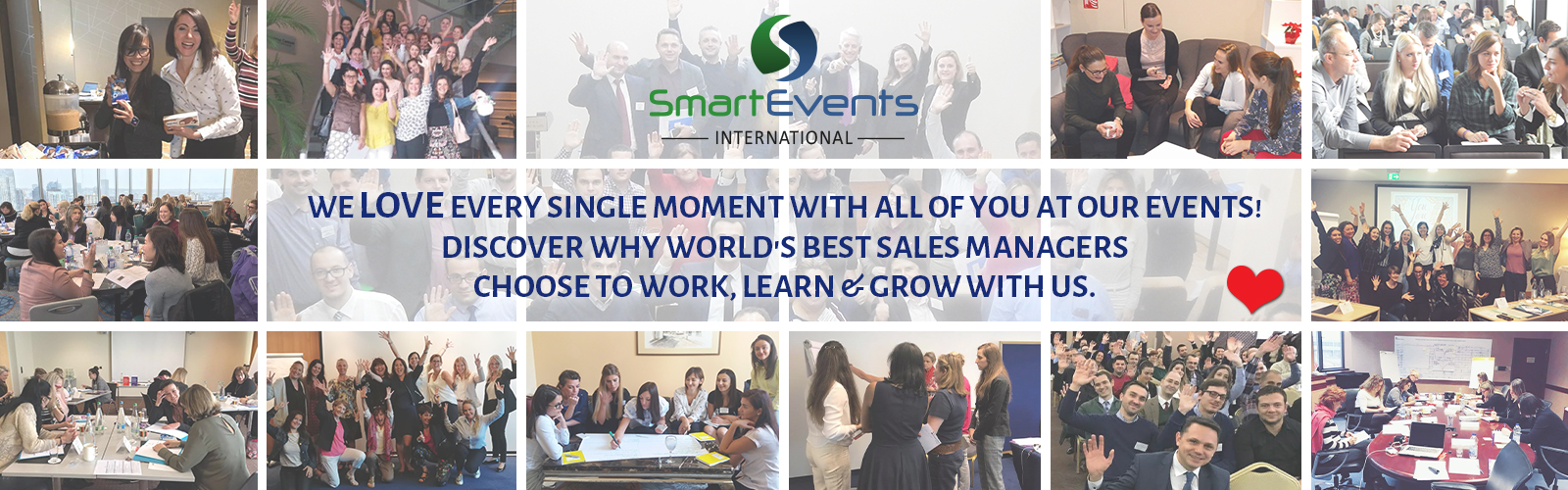 SmartEvents
INTERNATIONAL

WE LOVE EVERY SINGLE MOMENT WITH ALL OF YOU AT OUR EVENTS!
DISCOVER WHY WORLD'S BEST SALES MANAGERS
CHOOSE TO WORK, LEARN & GROW WITH US.